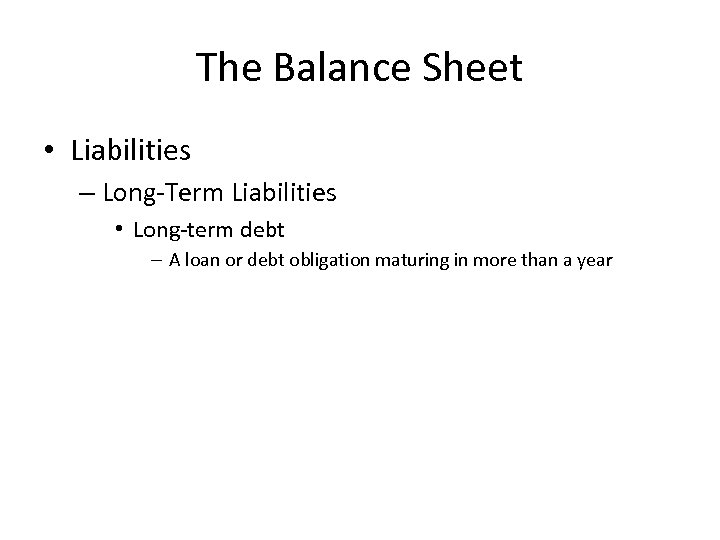 The Balance Sheet

• Liabilities
– Long-Term Liabilities
• Long-term debt
– A loan or debt obligation maturing in more than a year